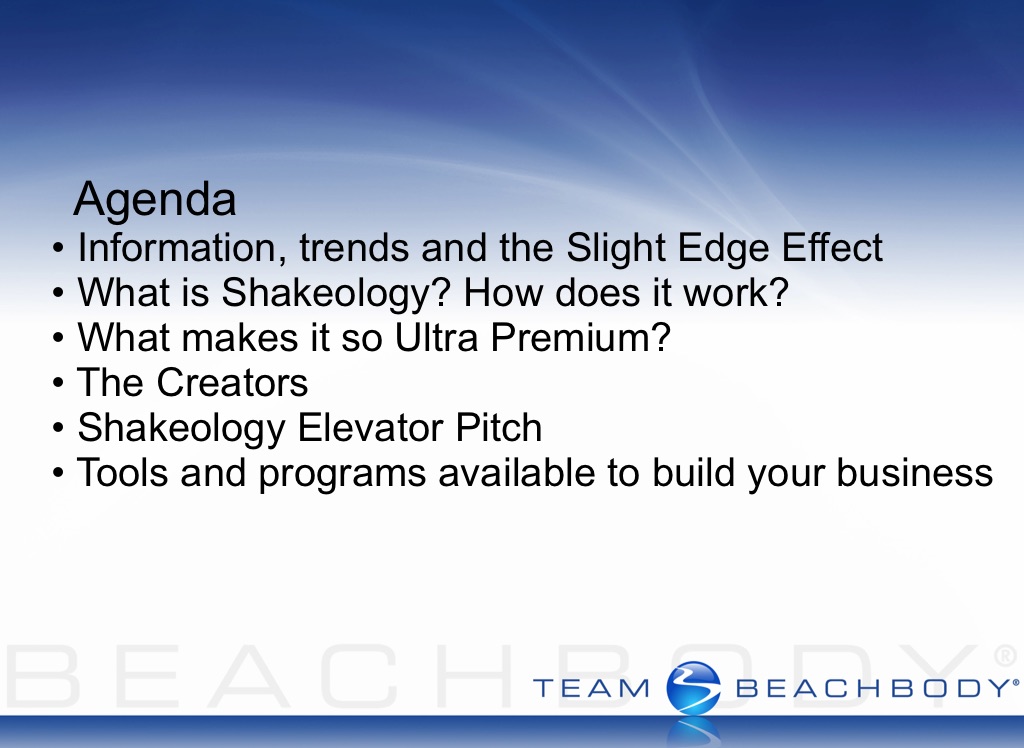 Agenda

• Information, trends and the Slight Edge Effect
• What is Shakeology? How does it work?
• What makes it so Ultra Premium?
• The Creators
• Shakeology Elevator Pitch
• Tools and programs available to build your business

BEACHBODY®

TEAM BEACHBODY®